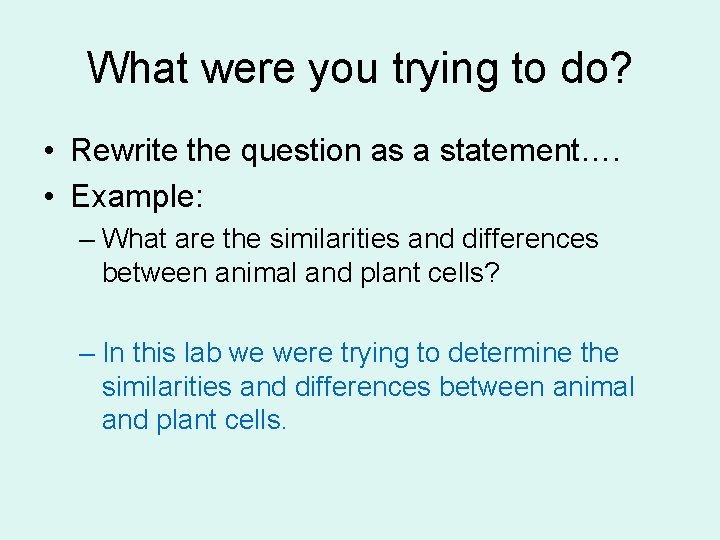 What were you trying to do?

• Rewrite the question as a statement….
• Example:
– What are the similarities and differences between animal and plant cells?

– In this lab we were trying to determine the similarities and differences between animal and plant cells.